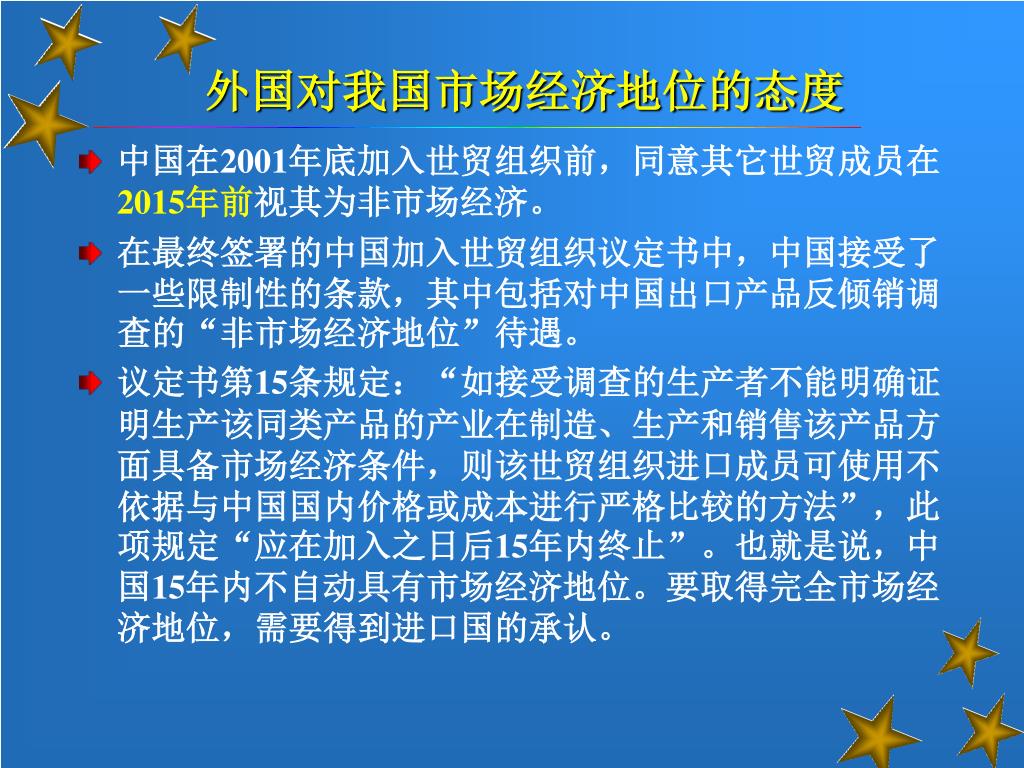 外国对我国市场经济地位的态度

中国在2001年底加入世贸组织前，同意其它世贸成员在2015年前视其为非市场经济。

在最终签署的中国加入世贸组织议定书中，中国接受了一些限制性的条款，其中包括对中国出口产品反倾销调查的“非市场经济地位”待遇。

议定书第15条规定：“如接受调查的生产者不能明确证明生产该同类产品的产业在制造、生产和销售该产品方面具备市场经济条件，则该世贸组织进口成员可使用不依据与中国国内价格或成本进行严格比较的方法”，此项规定“应在加入之日后15年内终止”。也就是说，中国15年内不自动具有市场经济地位。要取得完全市场经济地位，需要得到进口国的承认。